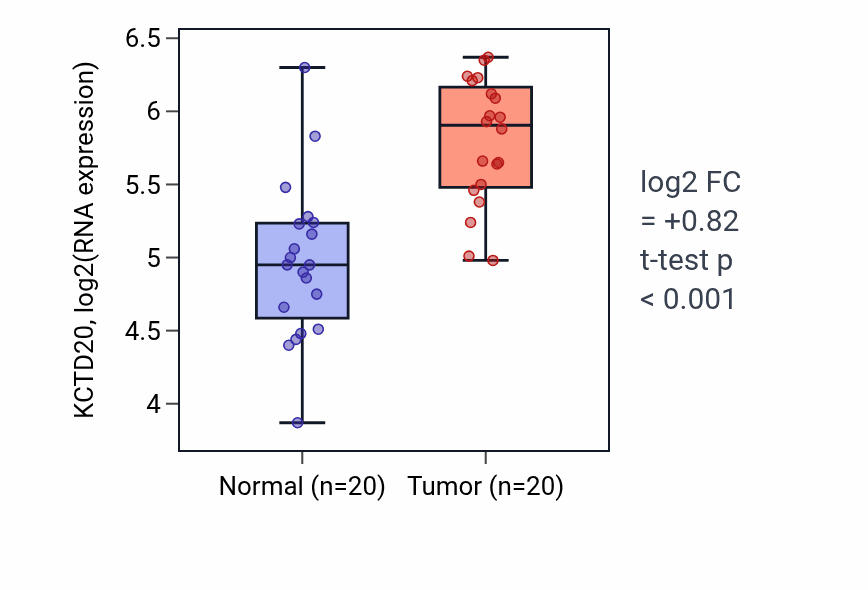 KCTD20, log2(RNA expression)

6.5
6
5.5
5
4.5
4

Normal (n=20)
Tumor (n=20)

log2 FC
= +0.82
t-test p
< 0.001